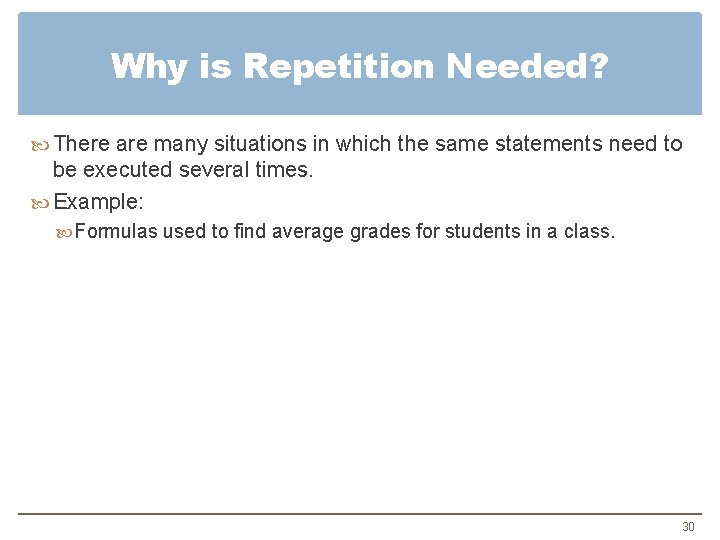 Why is Repetition Needed?

There are many situations in which the same statements need to be executed several times.

Example:

Formulas used to find average grades for students in a class.

30